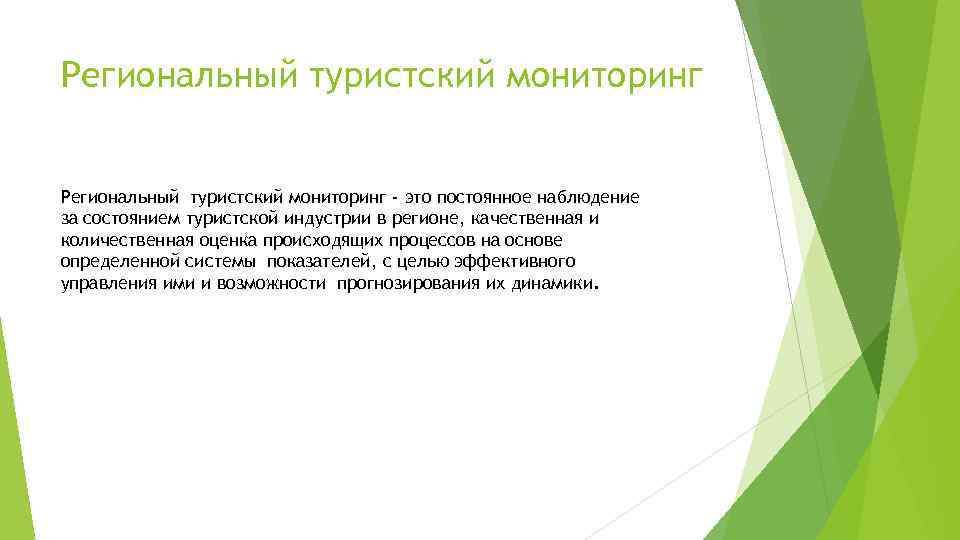 Региональный туристский мониторинг

Региональный туристский мониторинг - это постоянное наблюдение за состоянием туристской индустрии в регионе, качественная и количественная оценка происходящих процессов на основе определенной системы показателей, с целью эффективного управления ими и возможности прогнозирования их динамики.